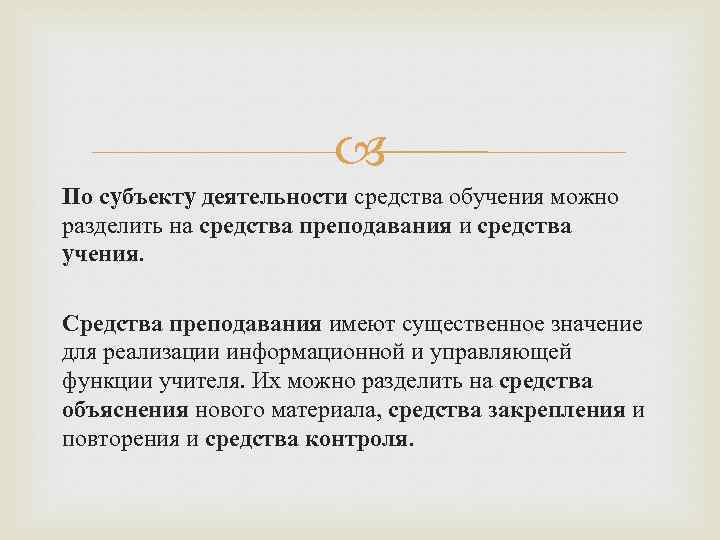 По субъекту деятельности средства обучения можно разделить на средства преподавания и средства учения.

Средства преподавания имеют существенное значение для реализации информационной и управляющей функции учителя. Их можно разделить на средства объяснения нового материала, средства закрепления и повторения и средства контроля.